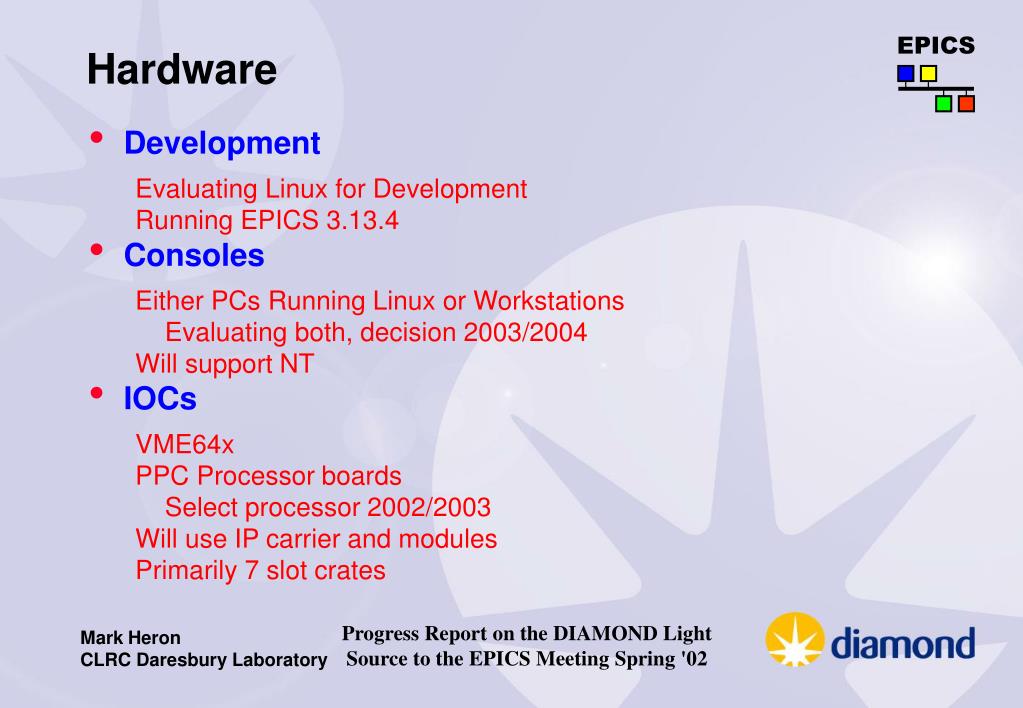 Hardware

EPICS

• Development

Evaluating Linux for Development
Running EPICS 3.13.4

• Consoles

Either PCs Running Linux or Workstations
Evaluating both, decision 2003/2004
Will support NT

• IOCs

VME64x
PPC Processor boards
Select processor 2002/2003
Will use IP carrier and modules
Primarily 7 slot crates

Mark Heron
CLRC Daresbury Laboratory

Progress Report on the DIAMOND Light Source to the EPICS Meeting Spring '02

diamond